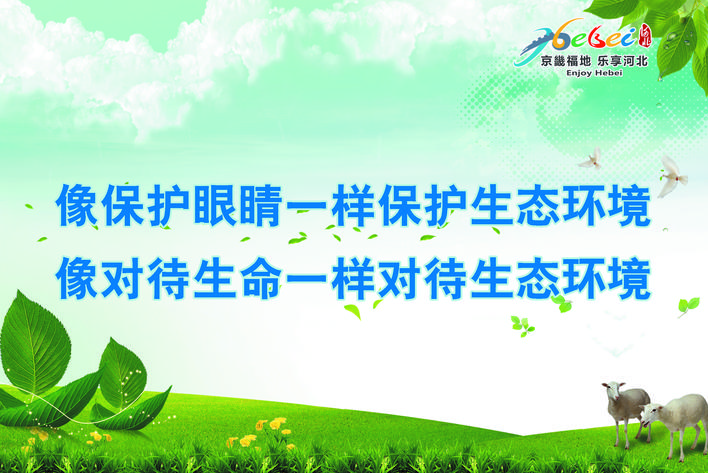 Hebei 河北
京畿福地 乐享河北
Enjoy Hebei

像保护眼睛一样保护生态环境
像对待生命一样对待生态环境